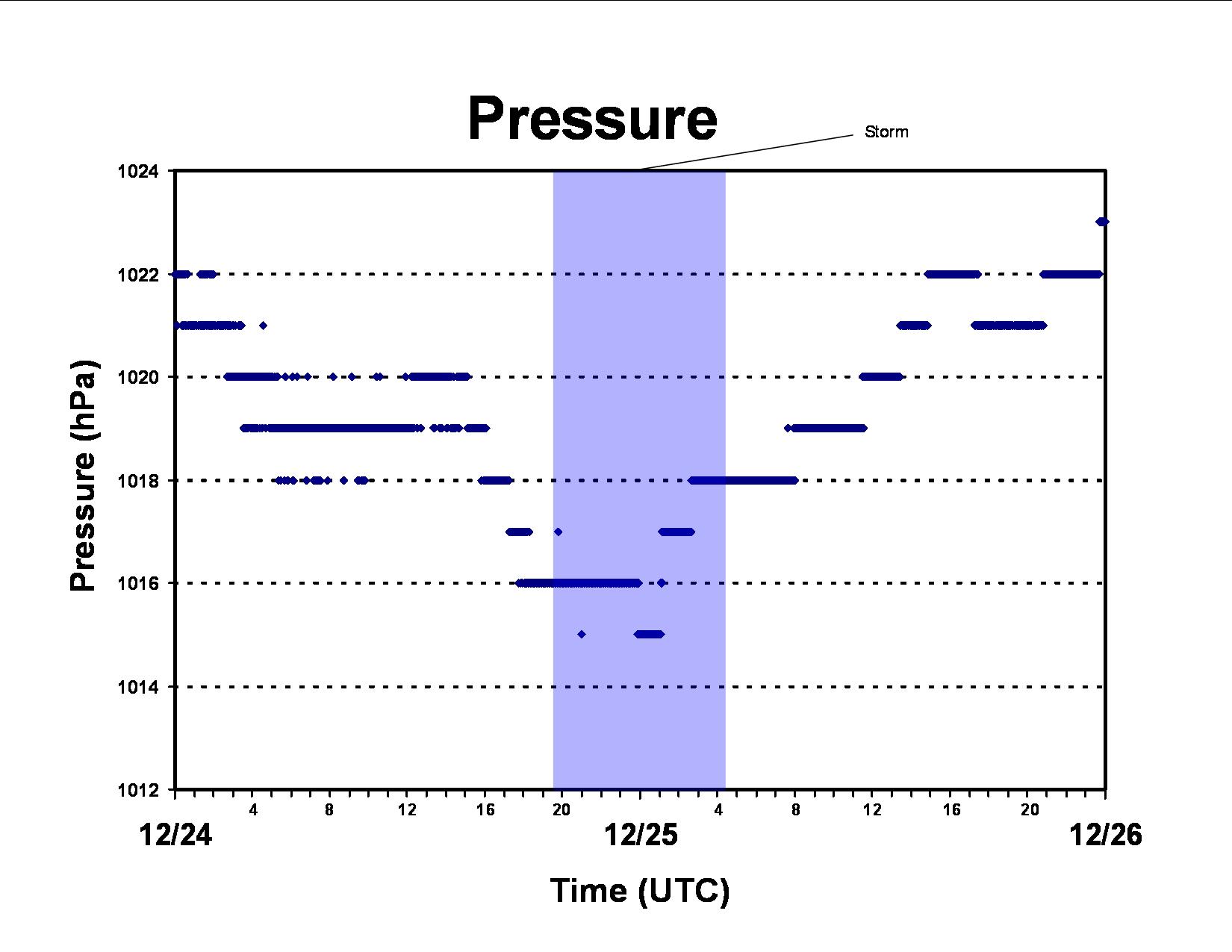 Pressure

Storm

Pressure (hPa)

1024
1022
1020
1018
1016
1014
1012

4
8
12
16
20
4
8
12
16
20

12/24
12/25
12/26

Time (UTC)